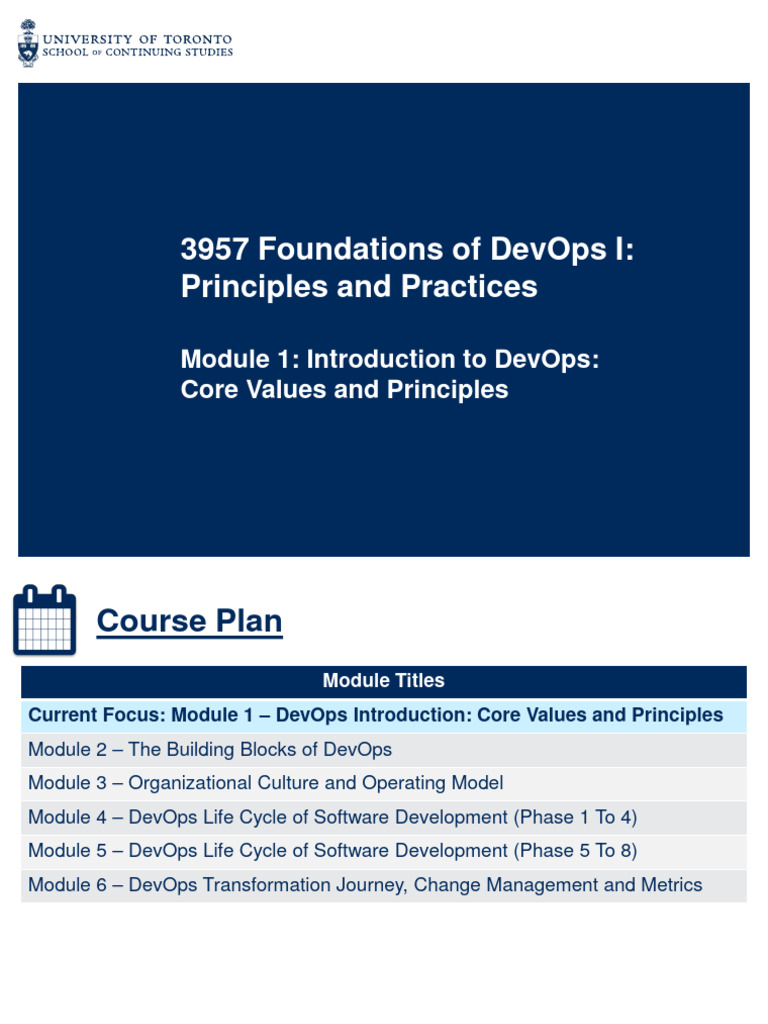 UNIVERSITY OF TORONTO
SCHOOL OF CONTINUING STUDIES

3957 Foundations of DevOps I: Principles and Practices

Module 1: Introduction to DevOps: Core Values and Principles

Course Plan

| Module Titles |
|---|
| Current Focus: Module 1 – DevOps Introduction: Core Values and Principles |
| Module 2 – The Building Blocks of DevOps |
| Module 3 – Organizational Culture and Operating Model |
| Module 4 – DevOps Life Cycle of Software Development (Phase 1 To 4) |
| Module 5 – DevOps Life Cycle of Software Development (Phase 5 To 8) |
| Module 6 – DevOps Transformation Journey, Change Management and Metrics |